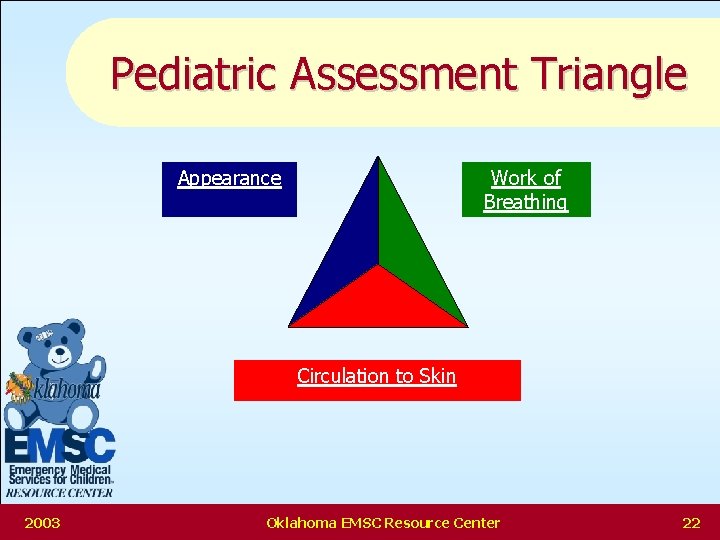 Pediatric Assessment Triangle

Appearance

Work of Breathing

Circulation to Skin

Oklahoma

EMSC

Emergency Medical Services for Children

RESOURCE CENTER

2003

Oklahoma EMSC Resource Center

22